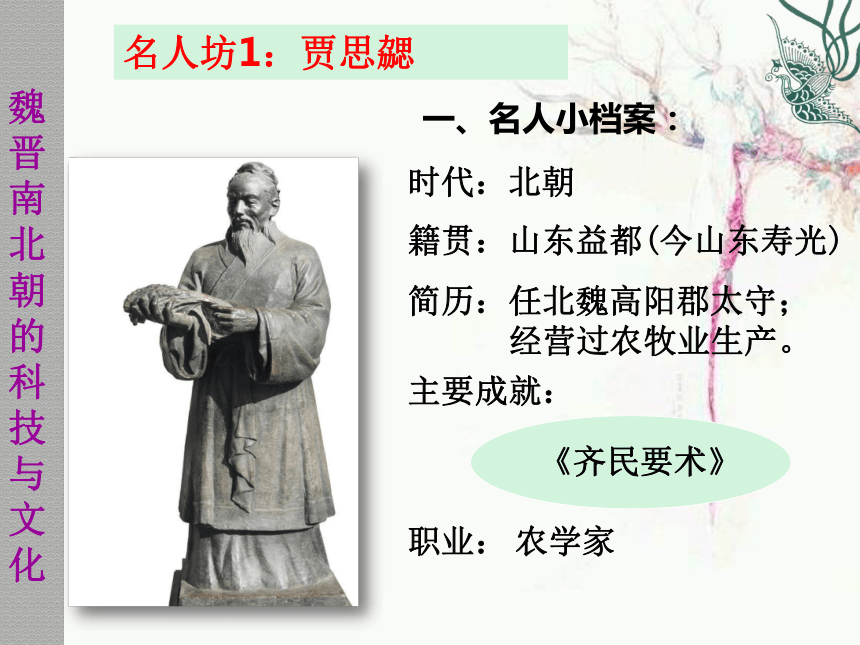 魏晋南北朝的科技与文化

名人坊1：贾思勰

一、名人小档案：

时代：北朝

籍贯：山东益都(今山东寿光)

简历：任北魏高阳郡太守；经营过农牧业生产。

主要成就：

《齐民要术》

职业： 农学家